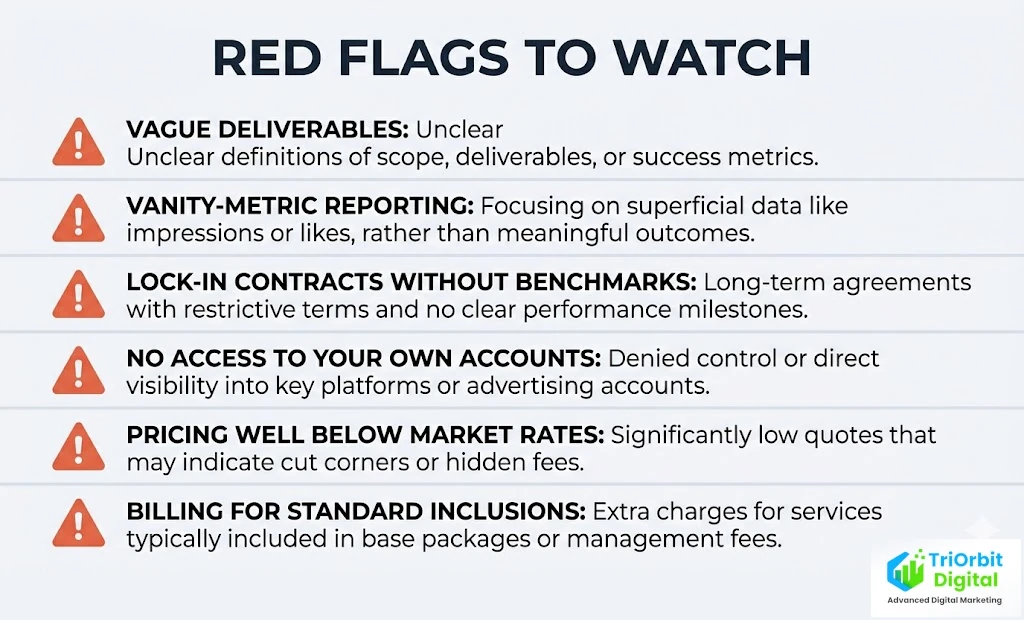 RED FLAGS TO WATCH

VAGUE DELIVERABLES: Unclear
Unclear definitions of scope, deliverables, or success metrics.

VANITY-METRIC REPORTING: Focusing on superficial data like impressions or likes, rather than meaningful outcomes.

LOCK-IN CONTRACTS WITHOUT BENCHMARKS: Long-term agreements with restrictive terms and no clear performance milestones.

NO ACCESS TO YOUR OWN ACCOUNTS: Denied control or direct visibility into key platforms or advertising accounts.

PRICING WELL BELOW MARKET RATES: Significantly low quotes that may indicate cut corners or hidden fees.

BILLING FOR STANDARD INCLUSIONS: Extra charges for services typically included in base packages or management fees.

TriOrbit Digital
Advanced Digital Marketing